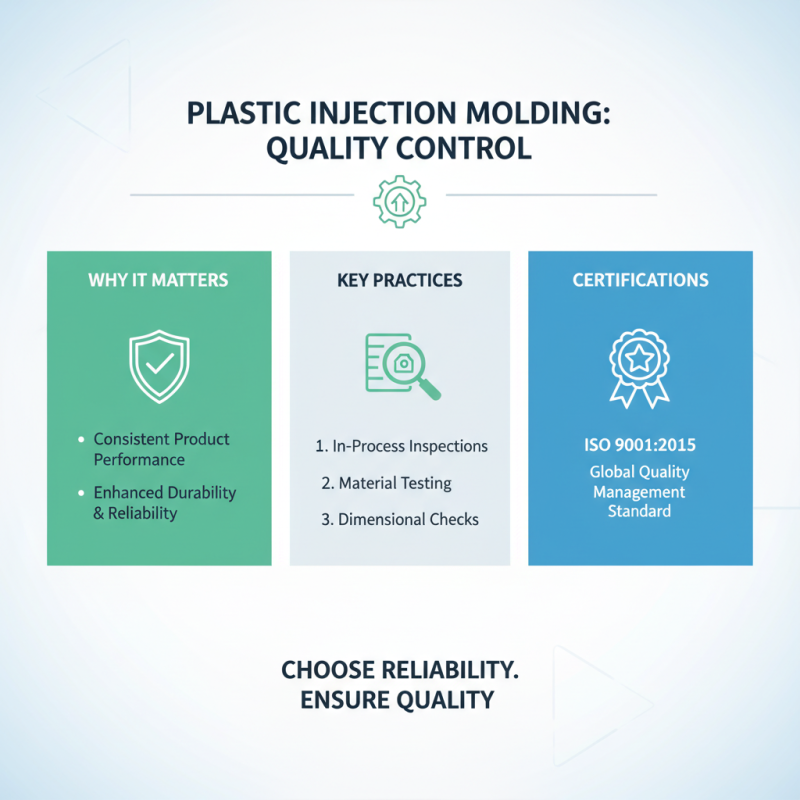 PLASTIC INJECTION MOLDING: QUALITY CONTROL

WHY IT MATTERS

• Consistent Product Performance

• Enhanced Durability & Reliability

KEY PRACTICES

1. In-Process Inspections

2. Material Testing

3. Dimensional Checks

CERTIFICATIONS

ISO 9001:2015

Global Quality Management Standard

CHOOSE RELIABILITY.
ENSURE QUALITY